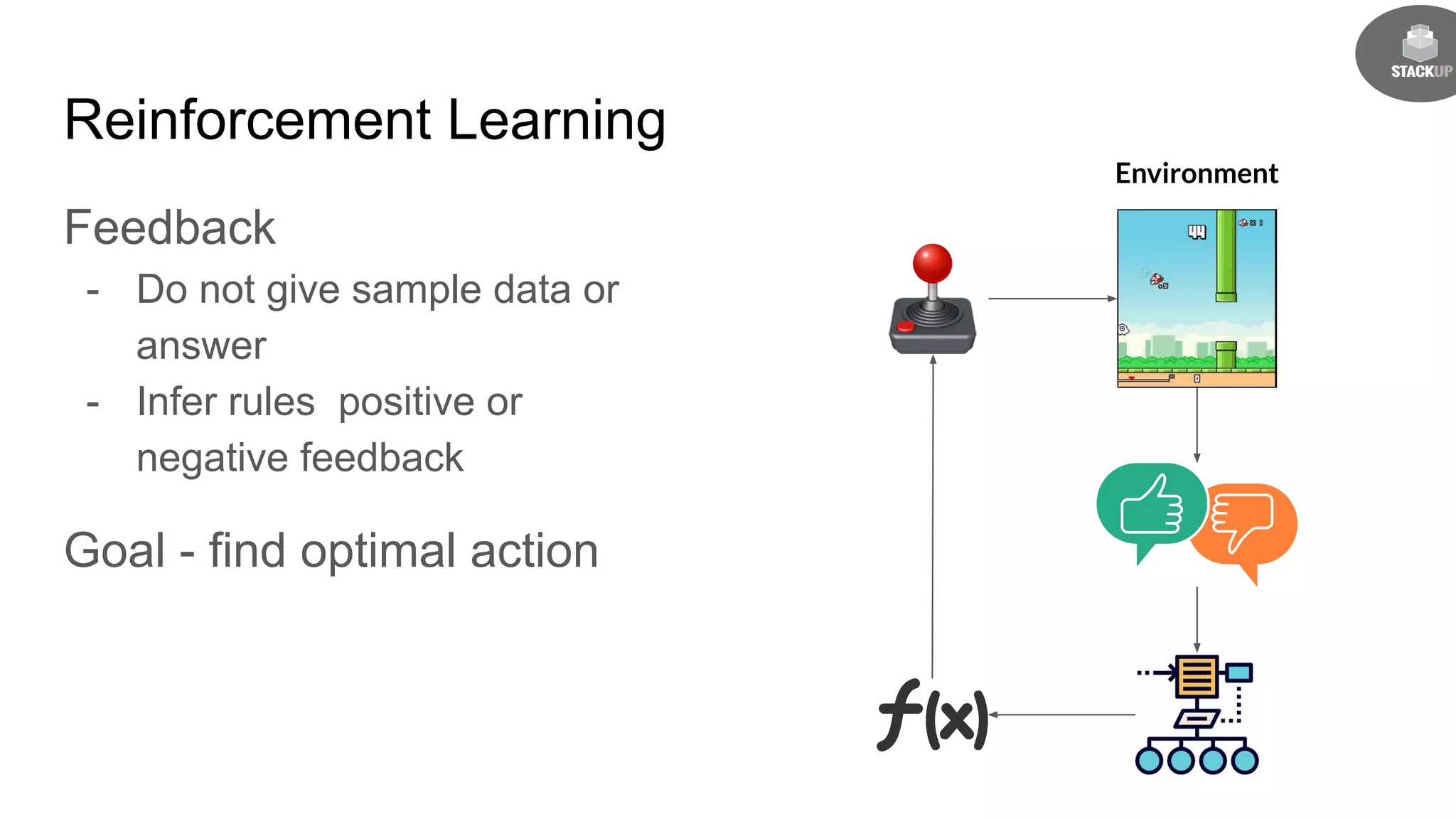 STACKUP

Reinforcement Learning

Feedback
- Do not give sample data or answer
- Infer rules  positive or negative feedback

Goal - find optimal action

Environment

44

$f(x)$